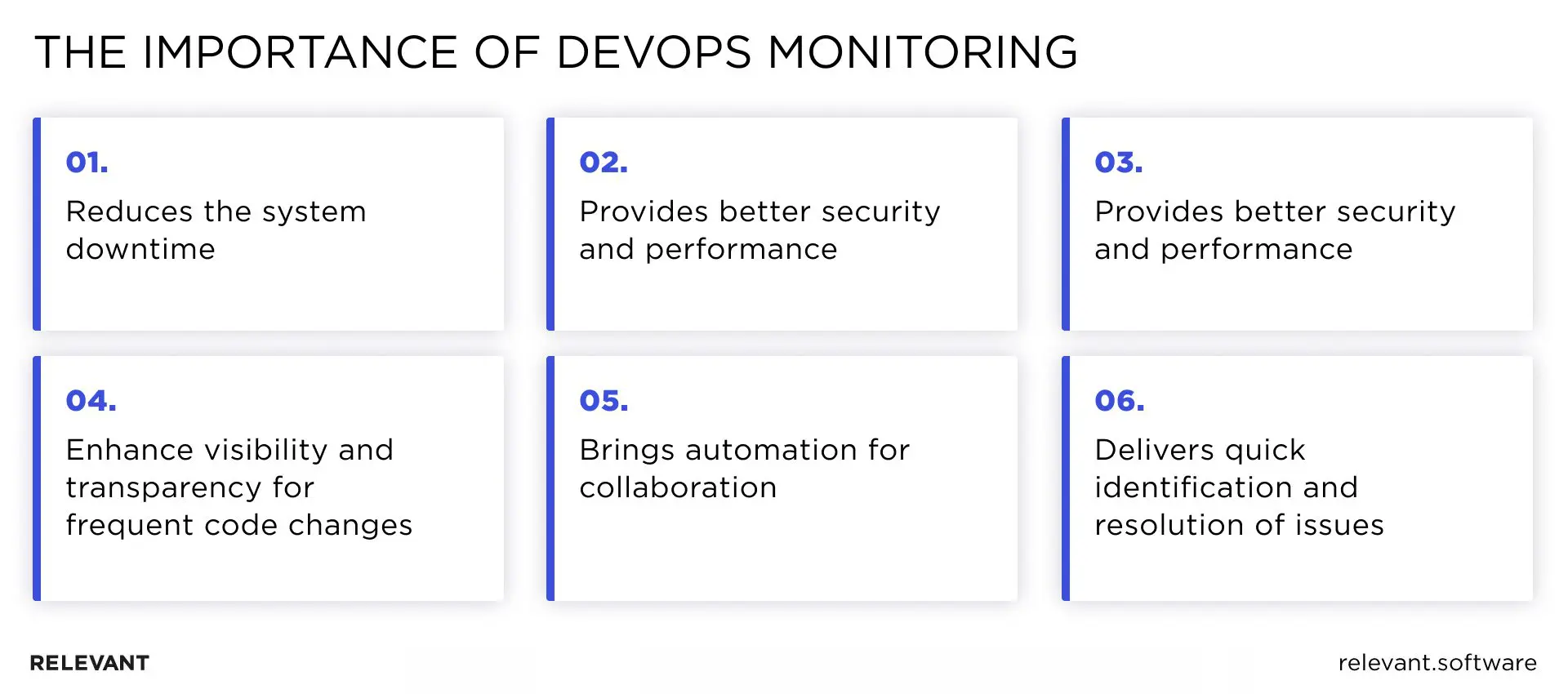 THE IMPORTANCE OF DEVOPS MONITORING

01.
Reduces the system downtime

02.
Provides better security and performance

03.
Provides better security and performance

04.
Enhance visibility and transparency for frequent code changes

05.
Brings automation for collaboration

06.
Delivers quick identification and resolution of issues

RELEVANT

relevant.software